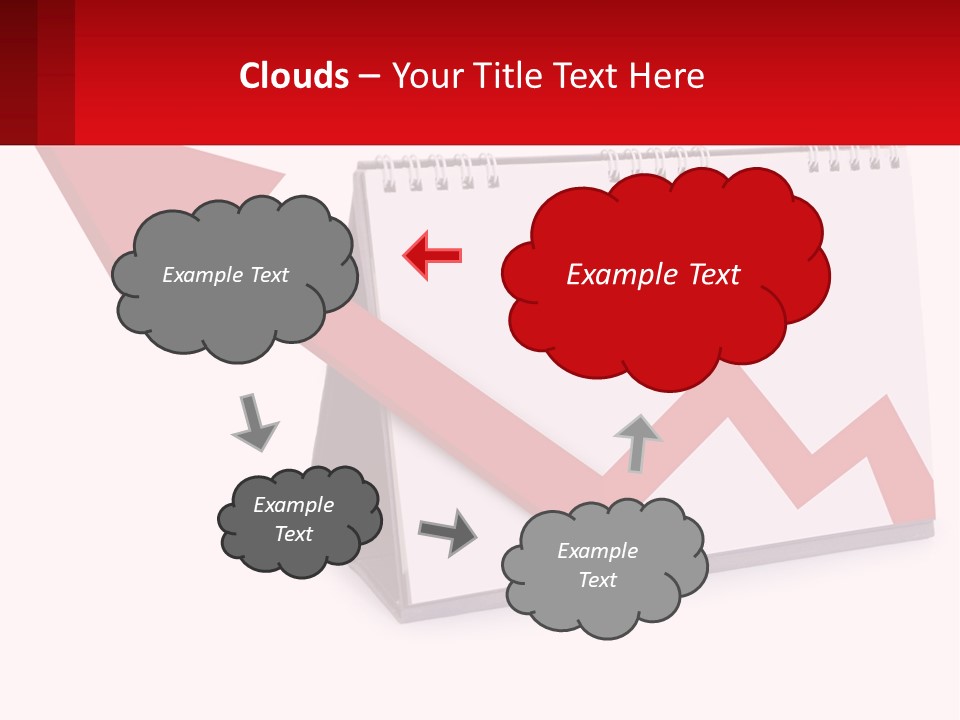 Clouds – Your Title Text Here

Example Text

Example Text

Example Text

Example Text